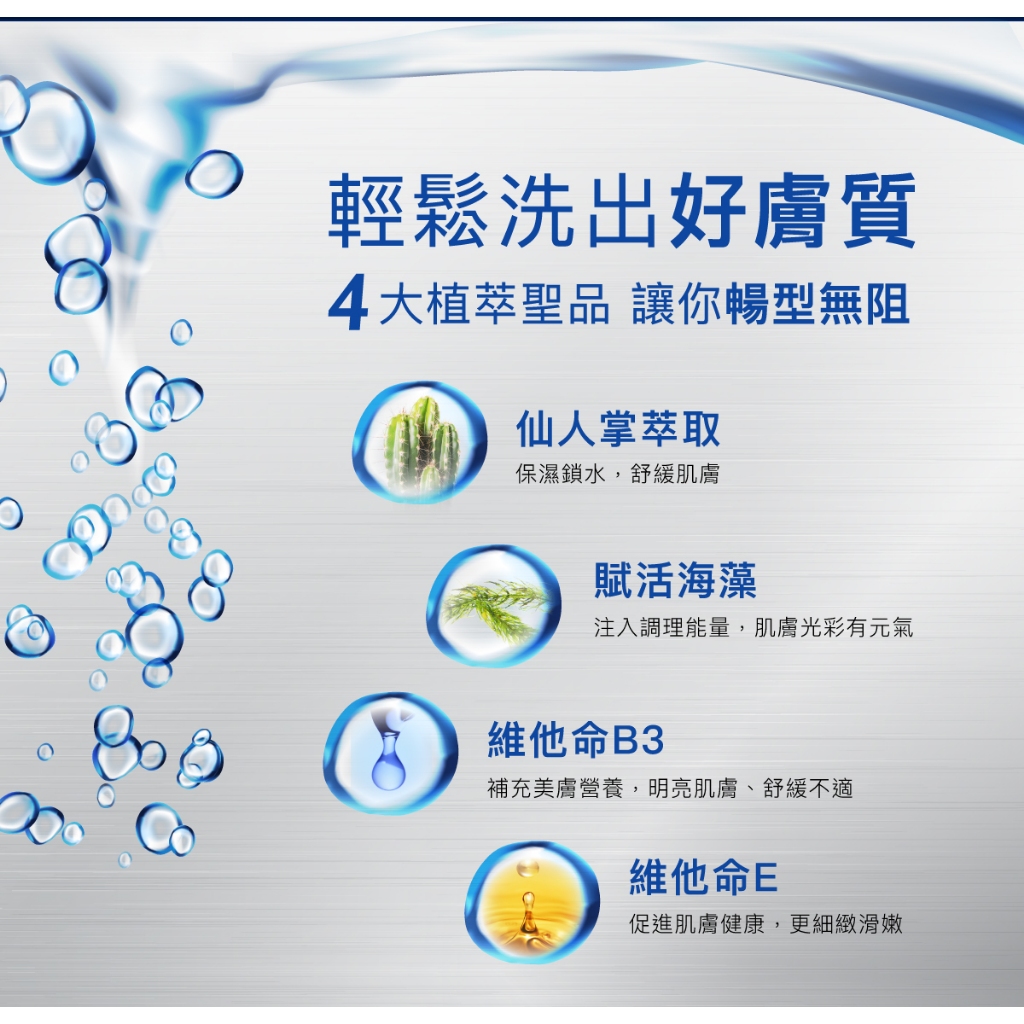 輕鬆洗出好膚質
4大植萃聖品 讓你暢型無阻

仙人掌萃取
保濕鎖水，舒緩肌膚

賦活海藻
注入調理能量，肌膚光彩有元氣

維他命B3
補充美膚營養，明亮肌膚、舒緩不適

維他命E
促進肌膚健康，更細緻滑嫩